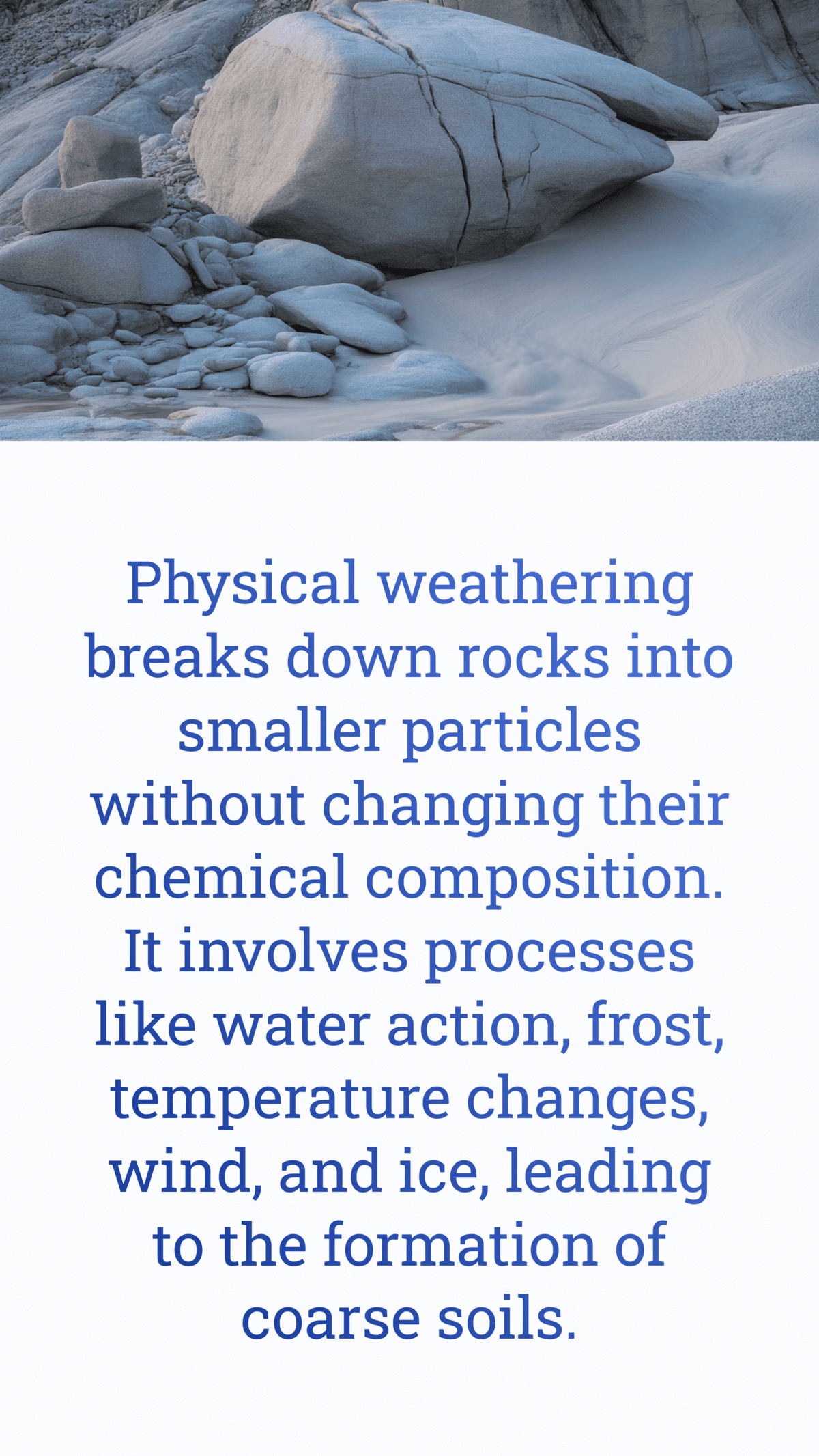 Physical weathering breaks down rocks into smaller particles without changing their chemical composition. It involves processes like water action, frost, temperature changes, wind, and ice, leading to the formation of coarse soils.